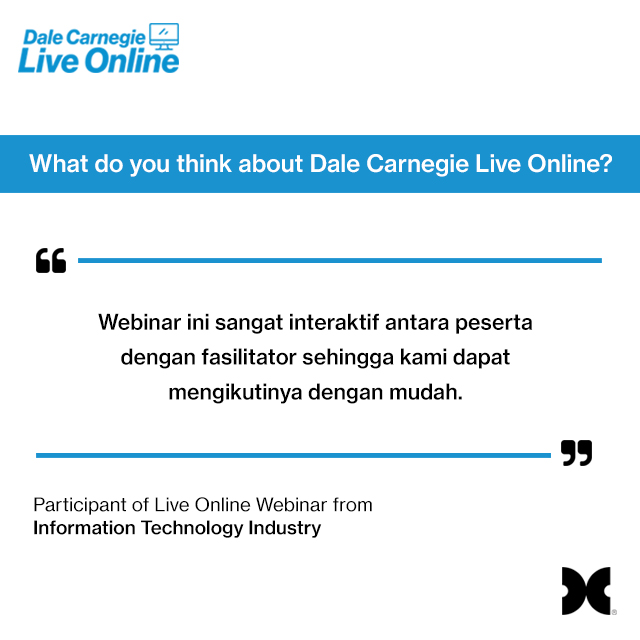 Dale Carnegie Live Online

What do you think about Dale Carnegie Live Online?

“

Webinar ini sangat interaktif antara peserta dengan fasilitator sehingga kami dapat mengikutinya dengan mudah.

”

Participant of Live Online Webinar from
Information Technology Industry